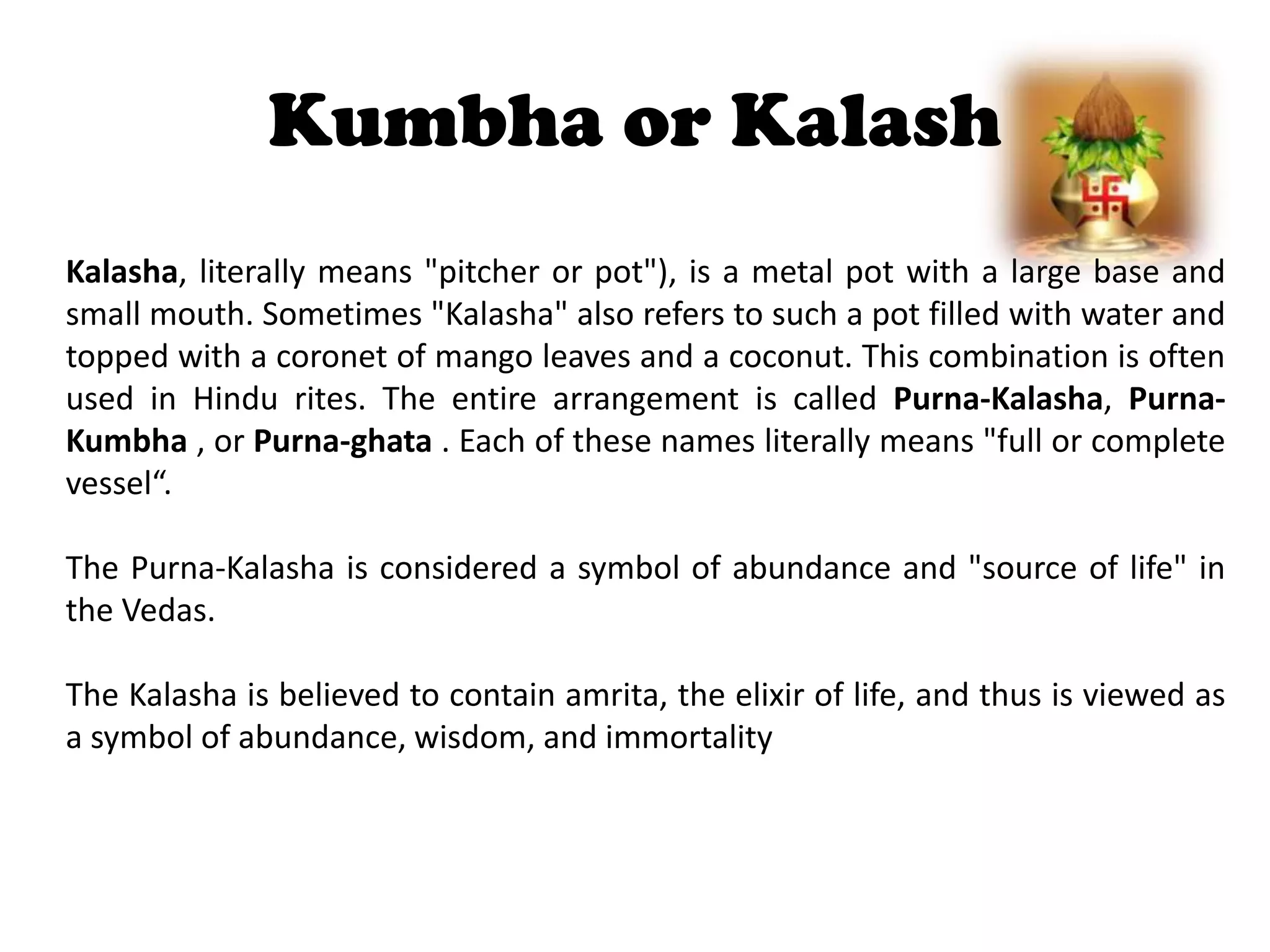 Kumbha or Kalash

Kalasha, literally means "pitcher or pot"), is a metal pot with a large base and small mouth. Sometimes "Kalasha" also refers to such a pot filled with water and topped with a coronet of mango leaves and a coconut. This combination is often used in Hindu rites. The entire arrangement is called Purna-Kalasha, Purna-Kumbha , or Purna-ghata . Each of these names literally means "full or complete vessel“.

The Purna-Kalasha is considered a symbol of abundance and "source of life" in the Vedas.

The Kalasha is believed to contain amrita, the elixir of life, and thus is viewed as a symbol of abundance, wisdom, and immortality